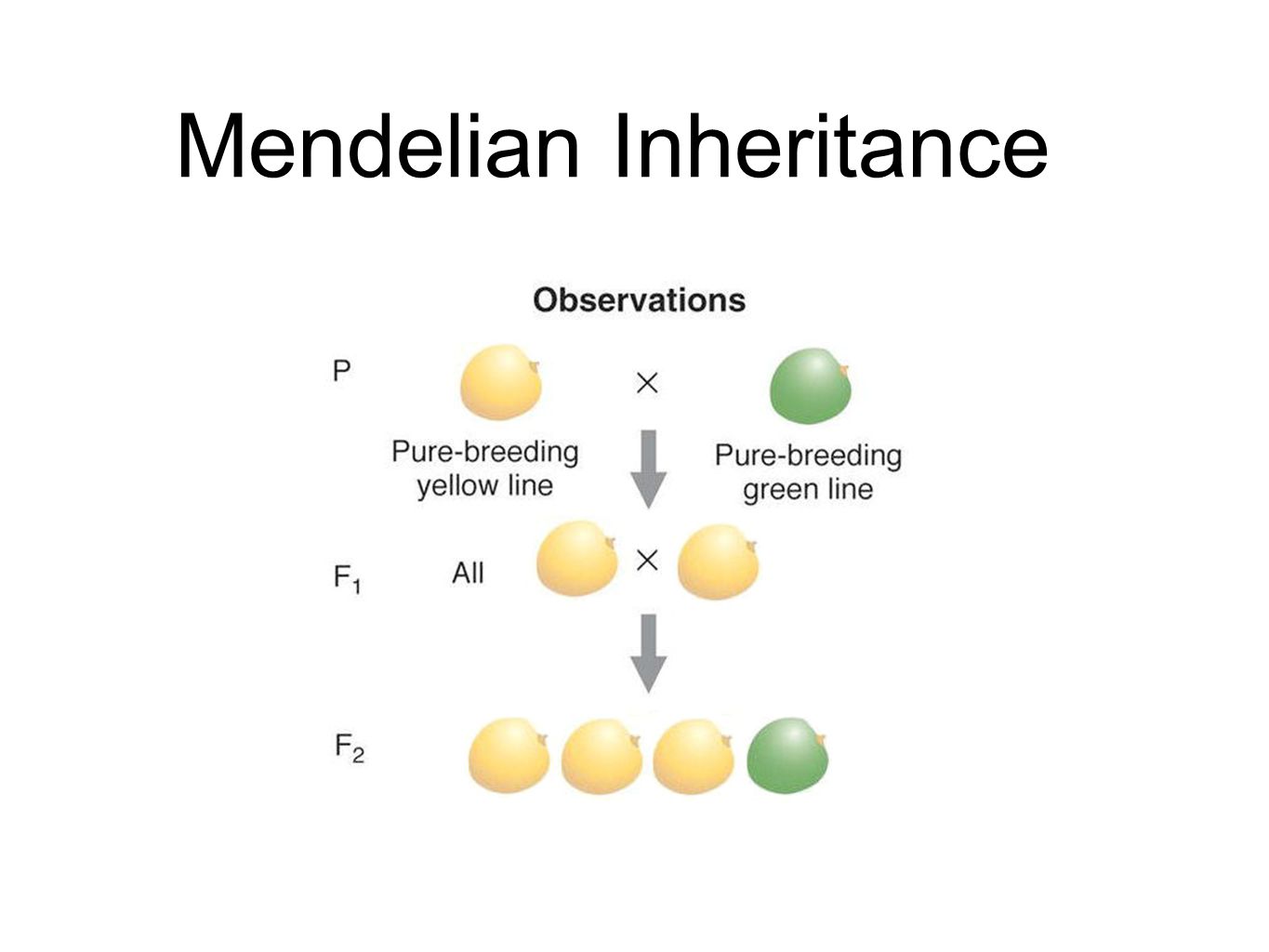 Mendelian Inheritance

Observations

P

×

Pure-breeding yellow line

Pure-breeding green line

$F_1$

All

×

$F_2$